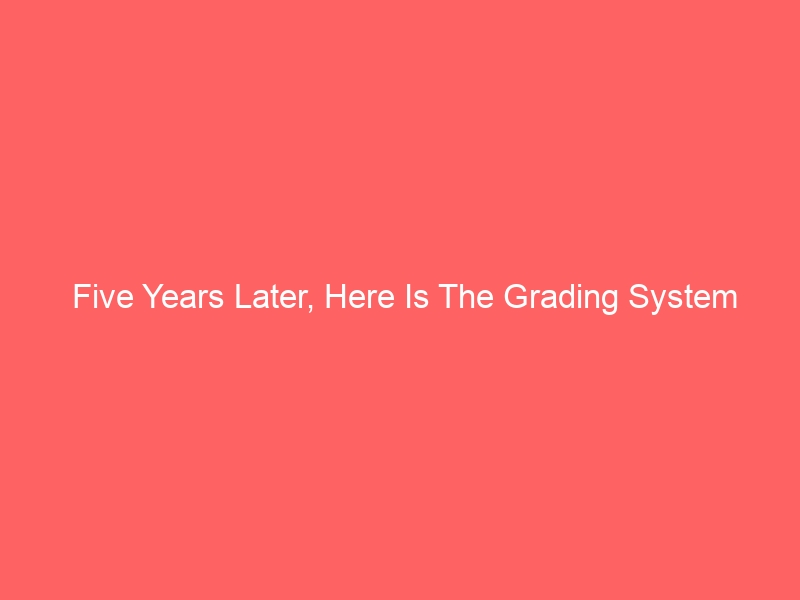 Five Years Later, Here Is The Grading System